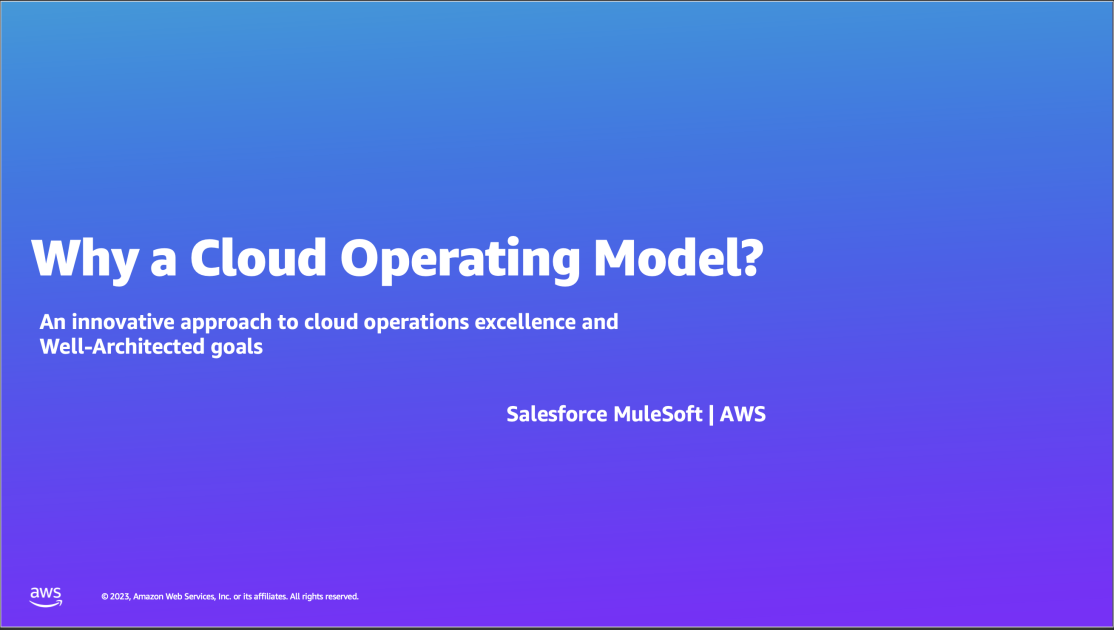 Why a Cloud Operating Model?

An innovative approach to cloud operations excellence and Well-Architected goals

Salesforce MuleSoft | AWS

aws

© 2023, Amazon Web Services, Inc. or its affiliates. All rights reserved.